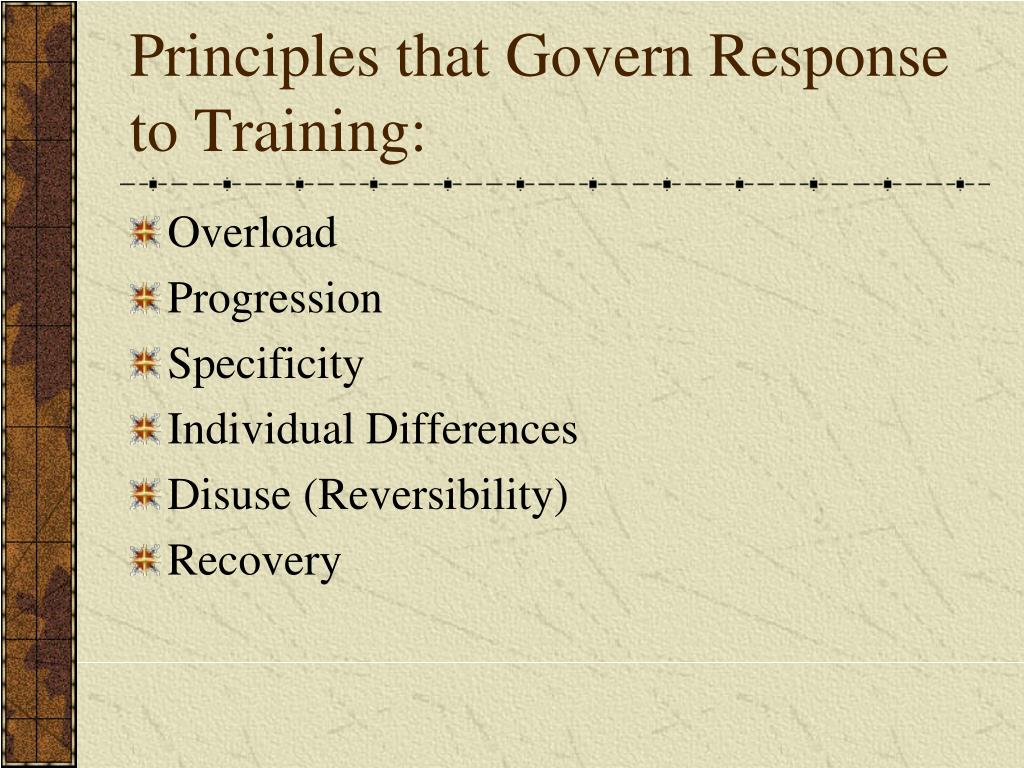 Principles that Govern Response to Training:

Overload
Progression
Specificity
Individual Differences
Disuse (Reversibility)
Recovery